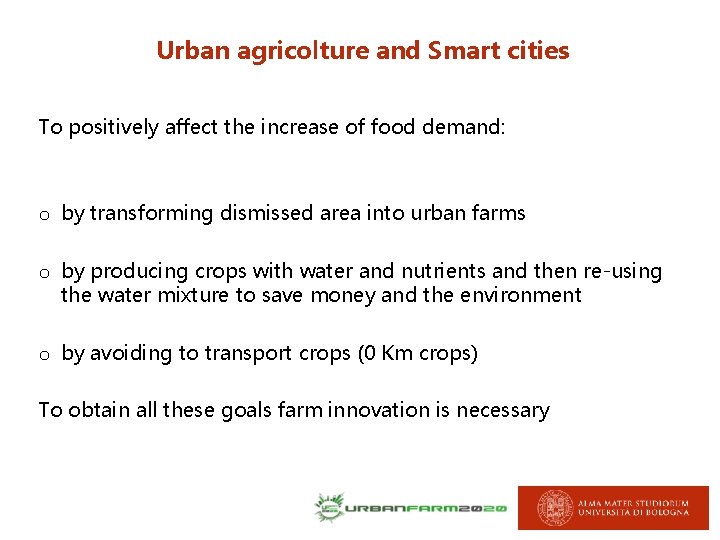 Urban agricolture and Smart cities

To positively affect the increase of food demand:

o by transforming dismissed area into urban farms

o by producing crops with water and nutrients and then re-using the water mixture to save money and the environment

o by avoiding to transport crops (0 Km crops)

To obtain all these goals farm innovation is necessary

URBANFARM2020

ALMA MATER STUDIORUM
UNIVERSITÀ DI BOLOGNA